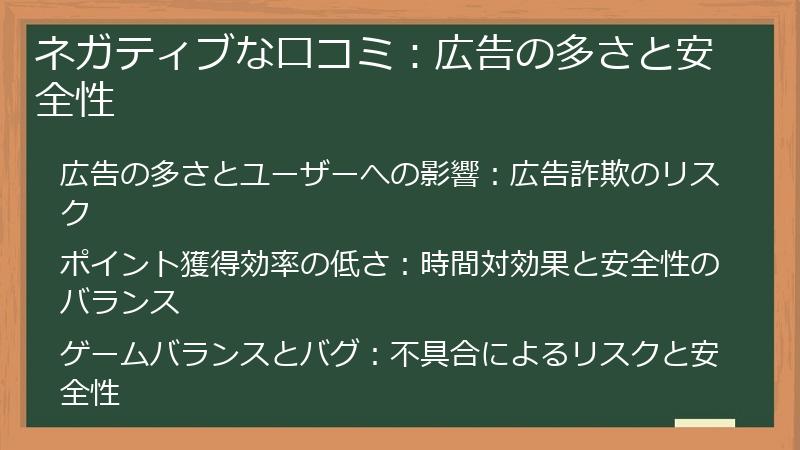 ネガティブな口コミ：広告の多さと安全性

広告の多さとユーザーへの影響：広告詐欺のリスク

ポイント獲得効率の低さ：時間対効果と安全性のバランス

ゲームバランスとバグ：不具合によるリスクと安全性